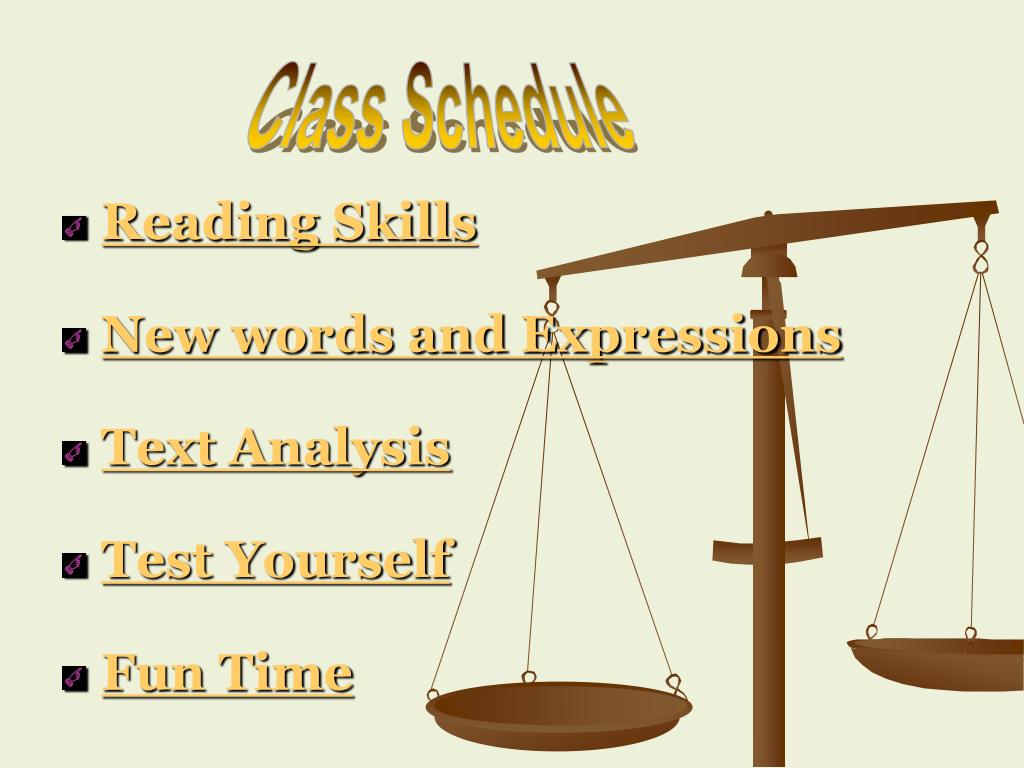 Class Schedule

Reading Skills

New words and Expressions

Text Analysis

Test Yourself

Fun Time